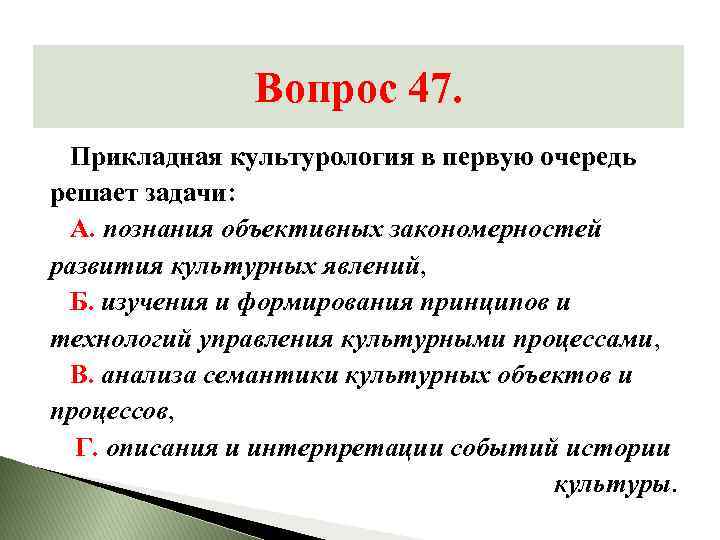 Вопрос 47.

Прикладная культурология в первую очередь решает задачи:

А. познания объективных закономерностей развития культурных явлений,

Б. изучения и формирования принципов и технологий управления культурными процессами,

В. анализа семантики культурных объектов и процессов,

Г. описания и интерпретации событий истории культуры.